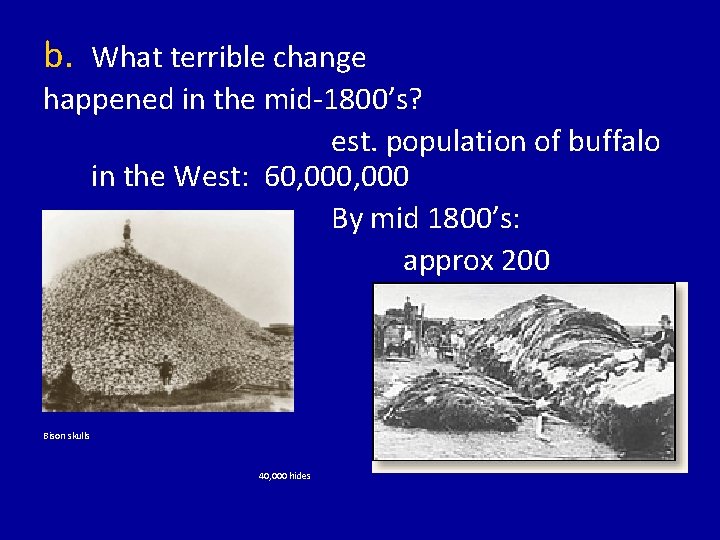 b. What terrible change happened in the mid-1800's?

est. population of buffalo in the West: 60,000,000

By mid 1800's:

approx 200

Bison skulls

40,000 hides